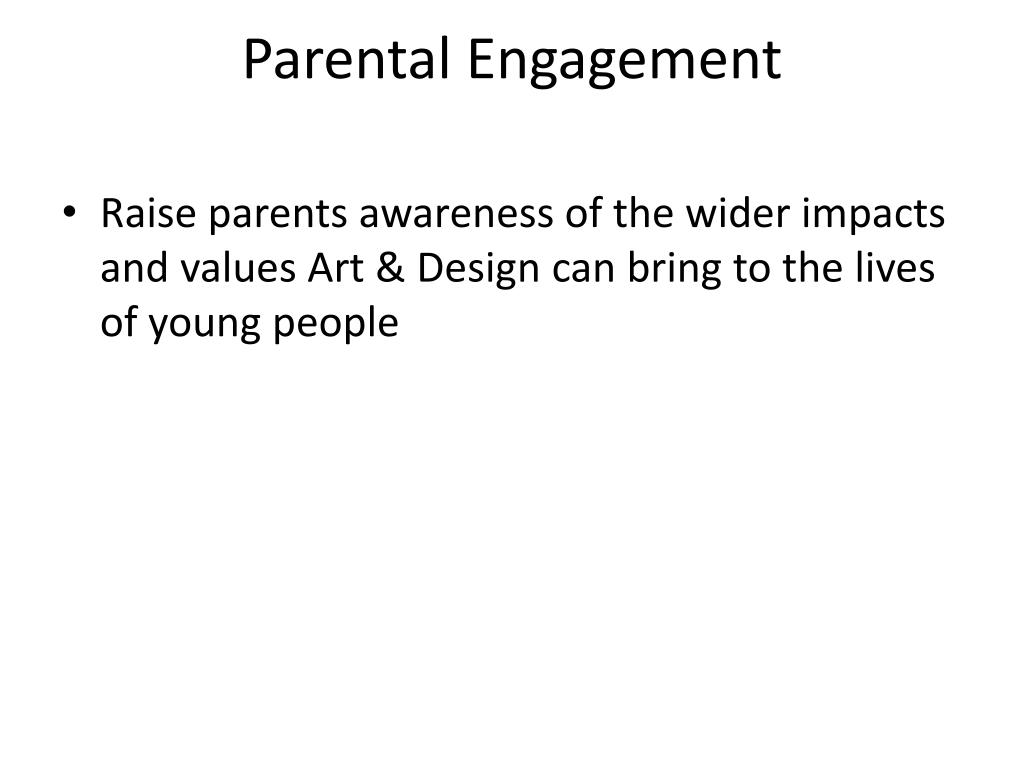 Parental Engagement

• Raise parents awareness of the wider impacts and values Art & Design can bring to the lives of young people